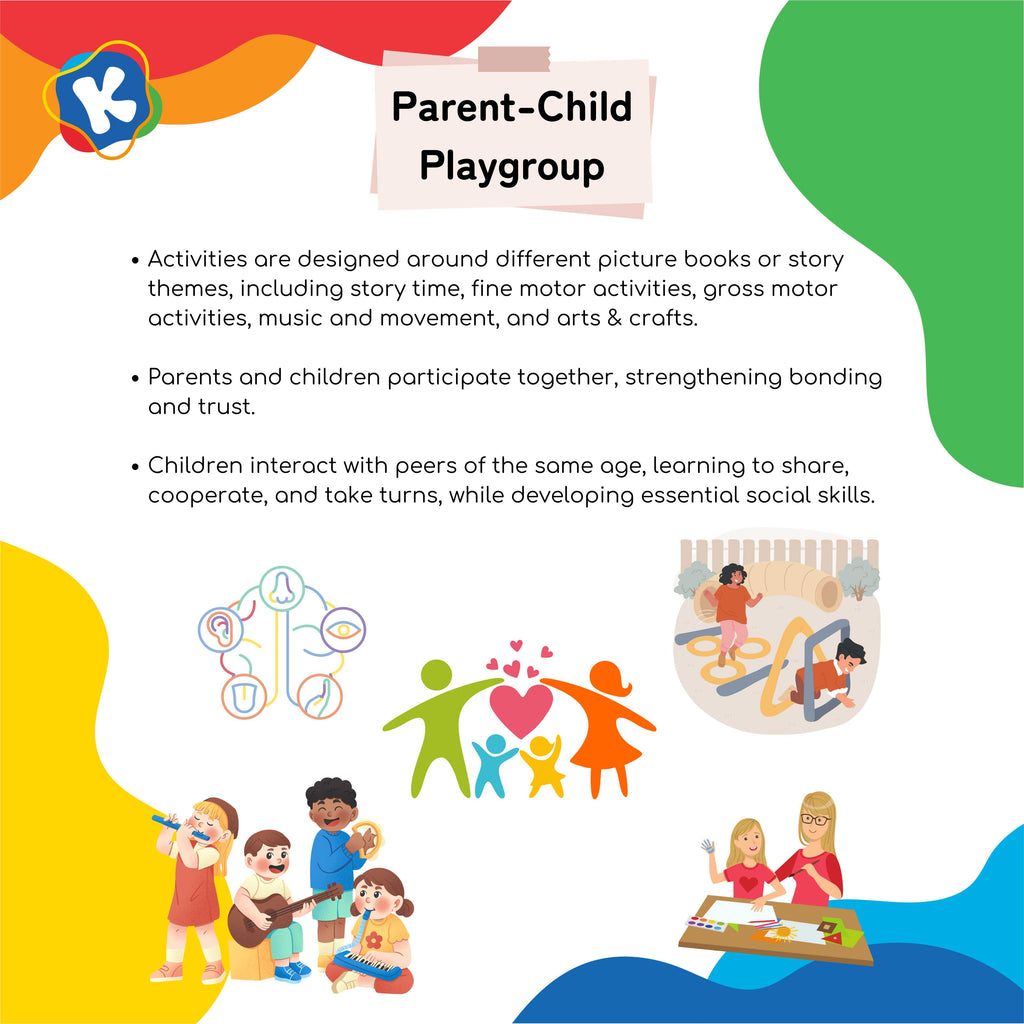 K

Parent-Child Playgroup

• Activities are designed around different picture books or story themes, including story time, fine motor activities, gross motor activities, music and movement, and arts & crafts.

• Parents and children participate together, strengthening bonding and trust.

• Children interact with peers of the same age, learning to share, cooperate, and take turns, while developing essential social skills.